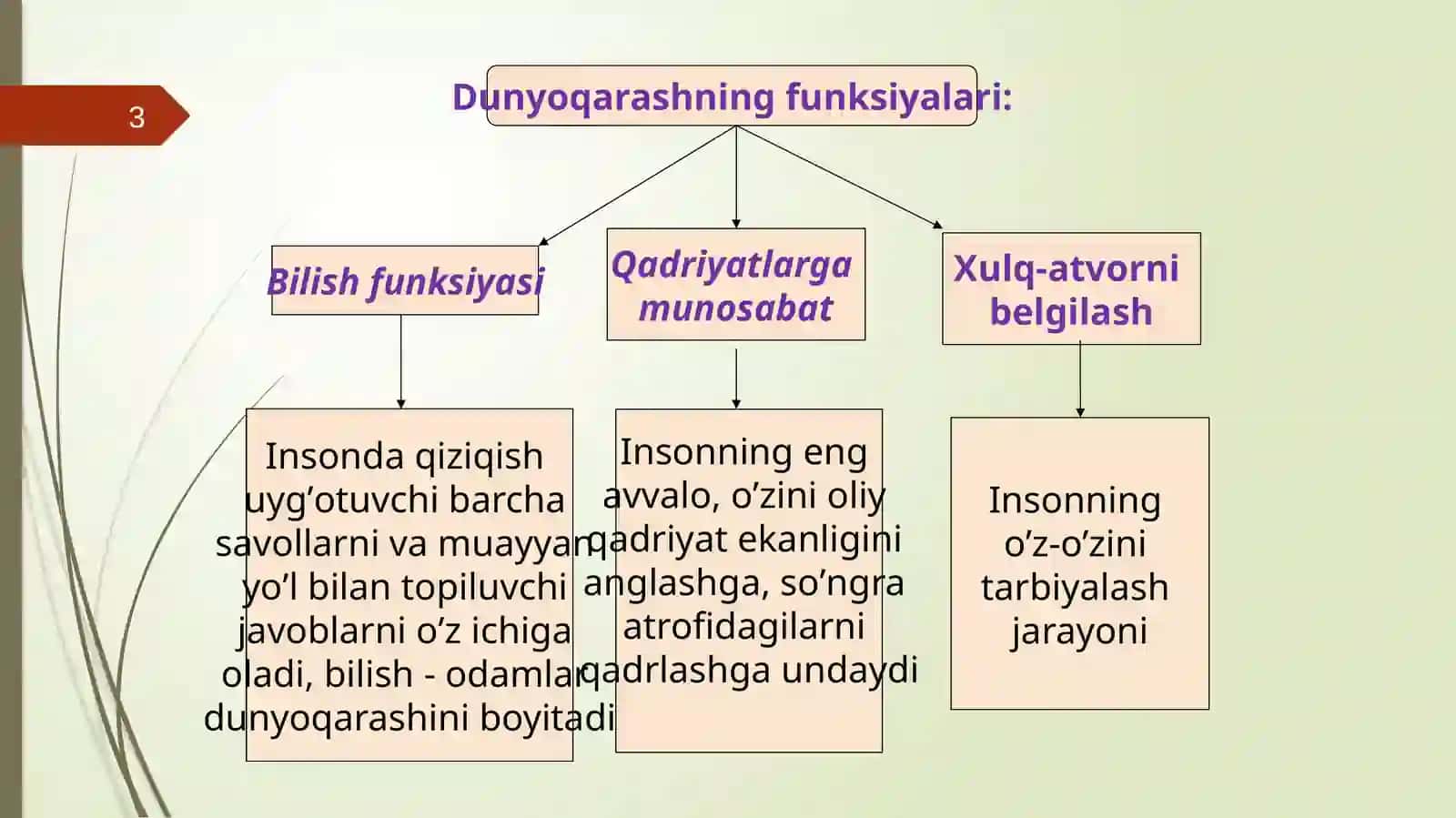 3

Dunyoqarashning funksiyalari:

Bilish funksiyasi

Qadriyatlarga munosabat

Xulq-atvorni belgilash

Insonda qiziqish uyg’otuvchi barcha savollarni va muayyan yo’l bilan topiluvchi javoblarni o’z ichiga oladi, bilish - odamlar dunyoqarashini boyitadi

Insonning eng avvalo, o’zini oliy qadriyat ekanligini anglashga, so’ngra atrofidagilarni qadrlashga undaydi

Insonning o’z-o’zini tarbiyalash jarayoni